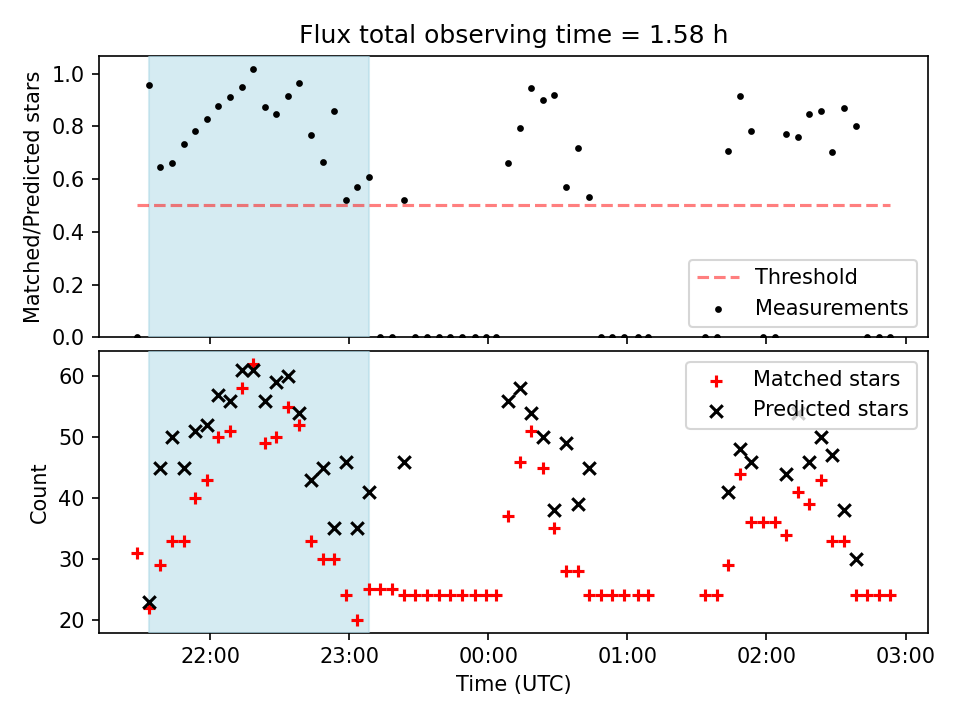 Flux total observing time = 1.58 h

Matched/Predicted stars

1.0
0.8
0.6
0.4
0.2
0.0

Threshold
Measurements

Count

60
50
40
30
20

Matched stars
Predicted stars

22:00
23:00
00:00
01:00
02:00
03:00

Time (UTC)